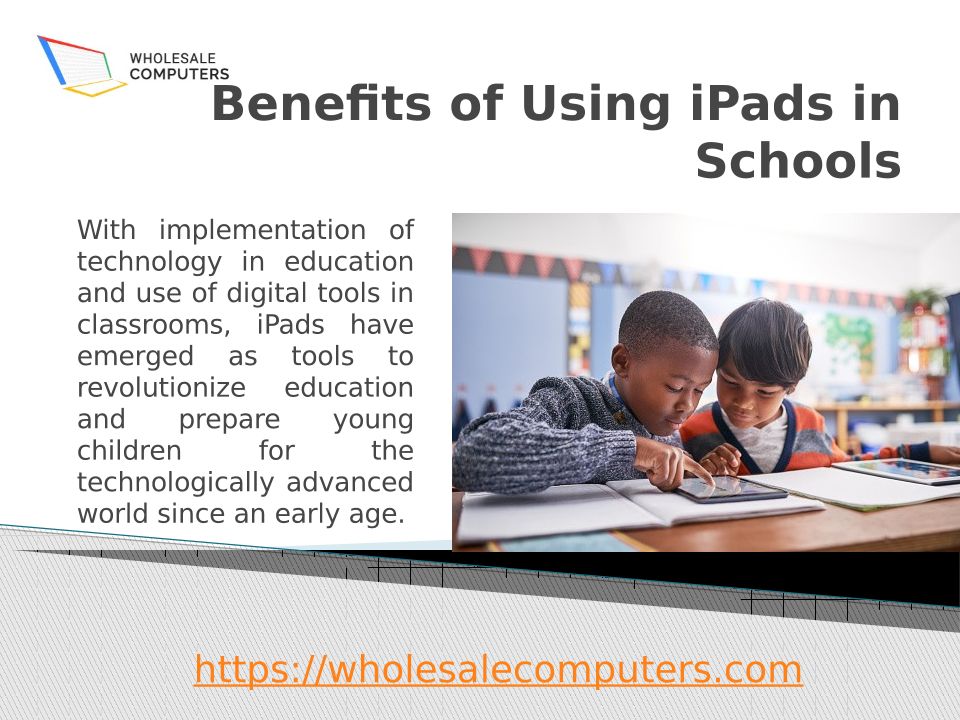 WHOLESALE COMPUTERS

Benefits of Using iPads in Schools

With implementation of technology in education and use of digital tools in classrooms, iPads have emerged as tools to revolutionize education and prepare young children for the technologically advanced world since an early age.

https://wholesalecomputers.com